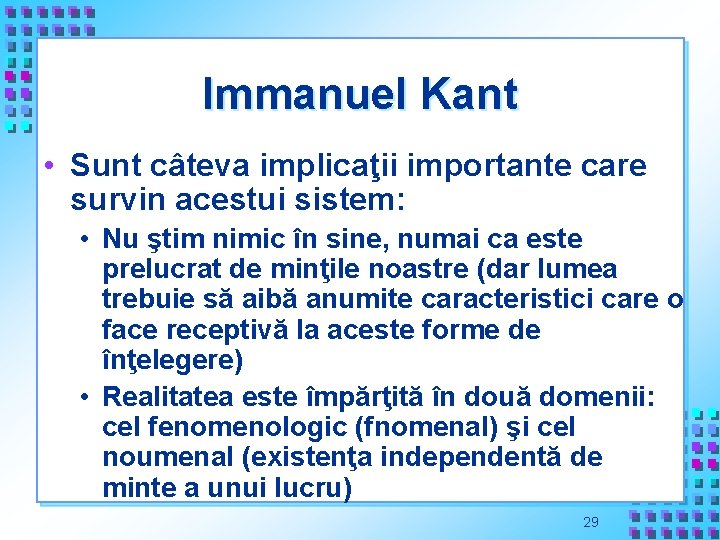 Immanuel Kant

• Sunt câteva implicaţii importante care survin acestui sistem:

• Nu ştim nimic în sine, numai ca este prelucrat de minţile noastre (dar lumea trebuie să aibă anumite caracteristici care o face receptivă la aceste forme de înţelegere)

• Realitatea este împărţită în două domenii: cel fenomenologic (fnomenal) şi cel noumenal (existenţa independentă de minte a unui lucru)

29